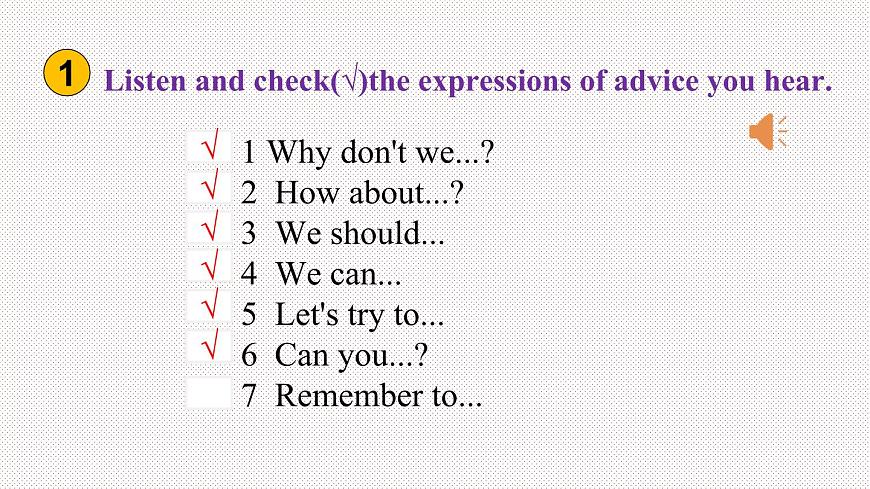 1 Listen and check(√)the expressions of advice you hear.

√ 1 Why don't we...?
√ 2 How about...?
√ 3 We should...
√ 4 We can...
√ 5 Let's try to...
√ 6 Can you...?
7 Remember to...